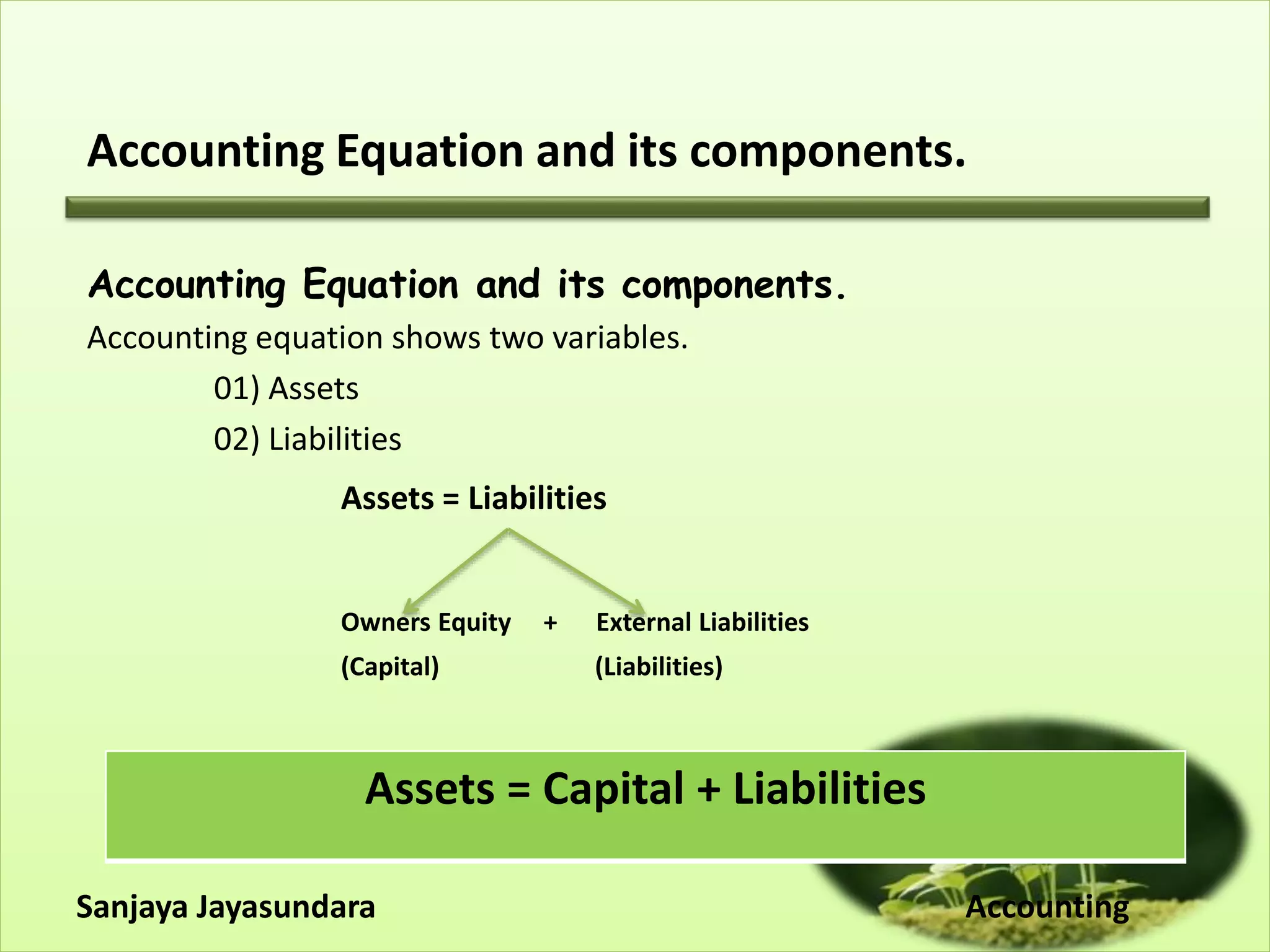 Accounting Equation and its components.

Accounting Equation and its components.

Accounting equation shows two variables.

01) Assets

02) Liabilities

Assets = Liabilities

Owners Equity + External Liabilities

(Capital) (Liabilities)

Assets = Capital + Liabilities

Sanjaya Jayasundara

Accounting